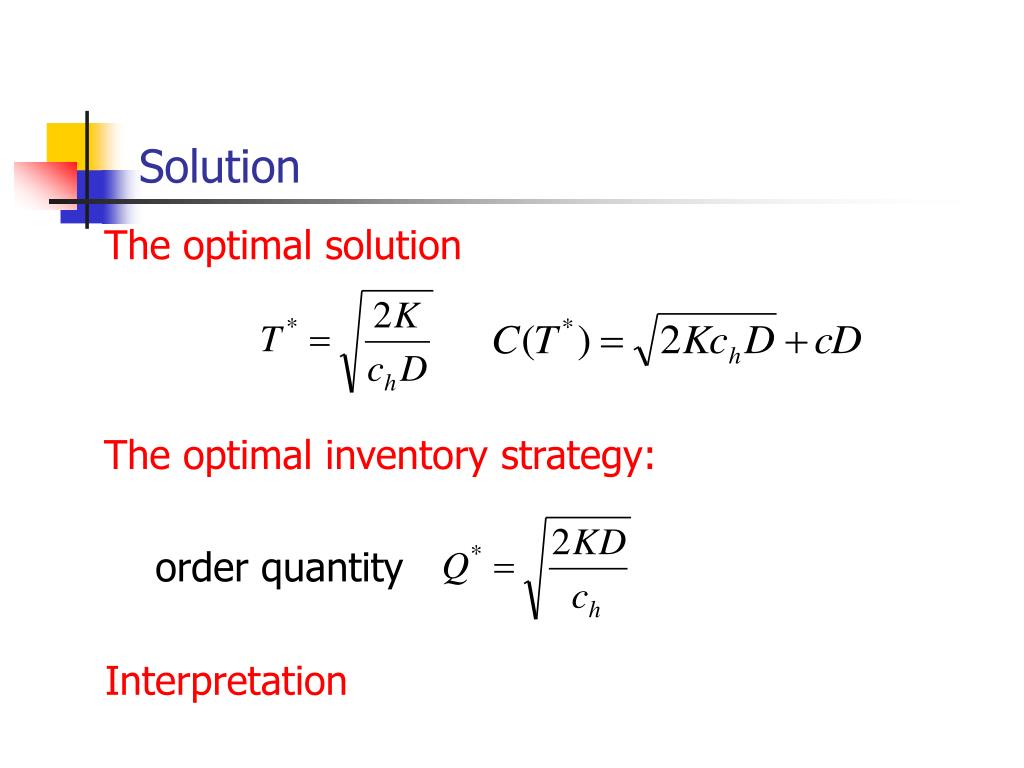 Solution

The optimal solution

$T^* = \sqrt{\frac{2K}{c_h D}}$ $C(T^*) = \sqrt{2Kc_h D} + cD$

The optimal inventory strategy:

order quantity $Q^* = \sqrt{\frac{2KD}{c_h}}$

Interpretation